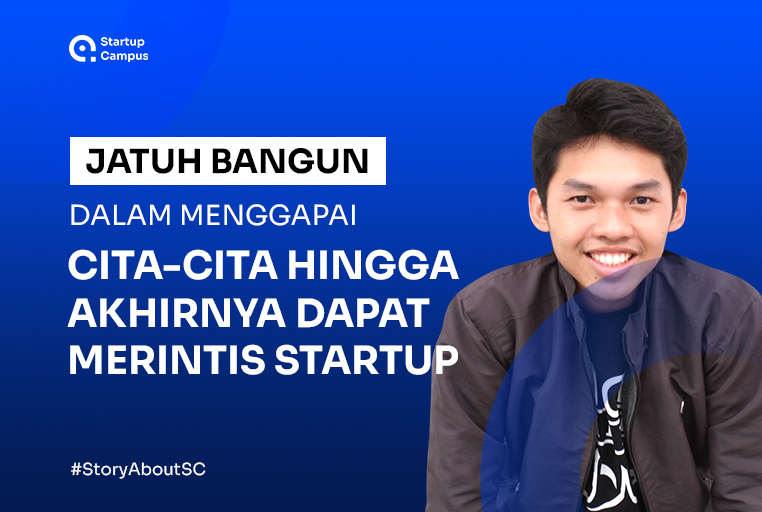 Startup Campus

JATUH BANGUN

DALAM MENGGAPAI

CITA-CITA HINGGA AKHIRNYA DAPAT MERINTIS STARTUP

#StoryAboutSC